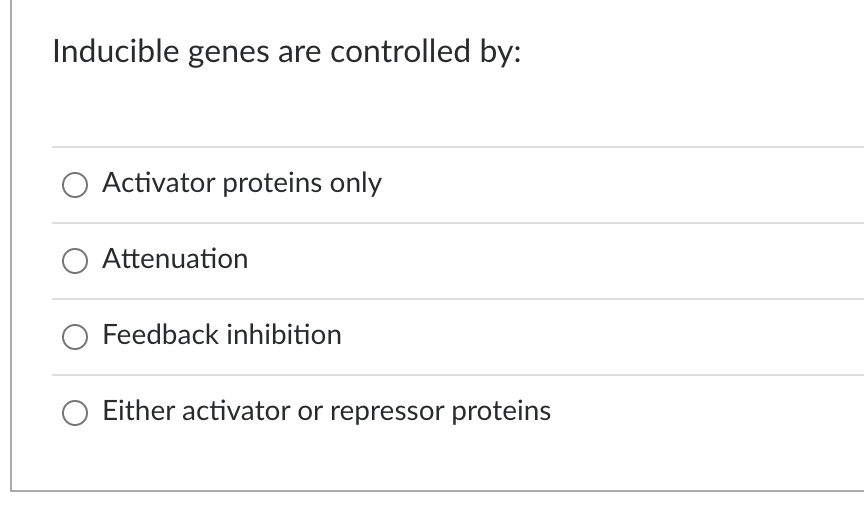 Inducible genes are controlled by:

Activator proteins only

Attenuation

Feedback inhibition

Either activator or repressor proteins